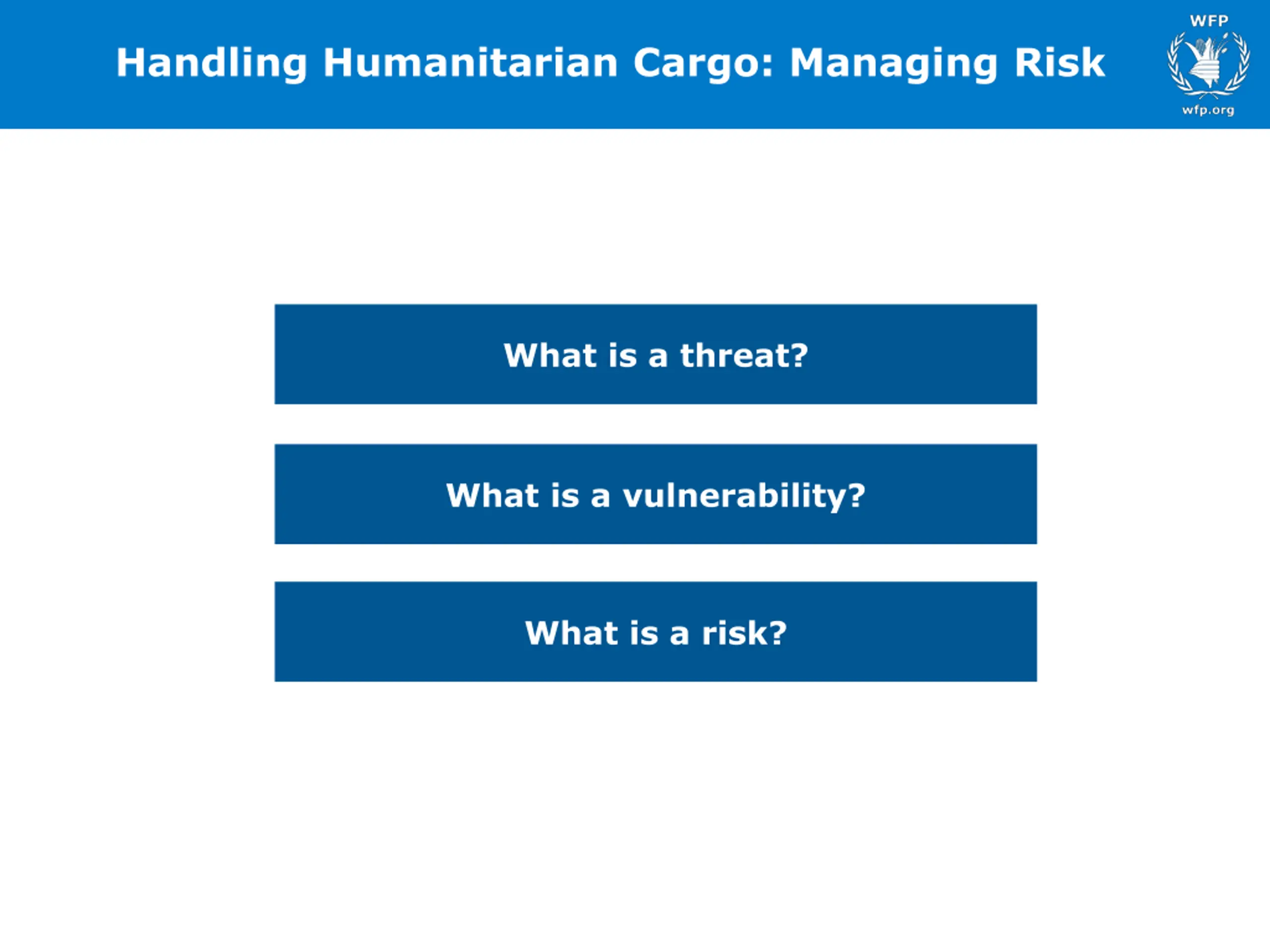 Handling Humanitarian Cargo: Managing Risk

WFP

wfp.org

What is a threat?

What is a vulnerability?

What is a risk?